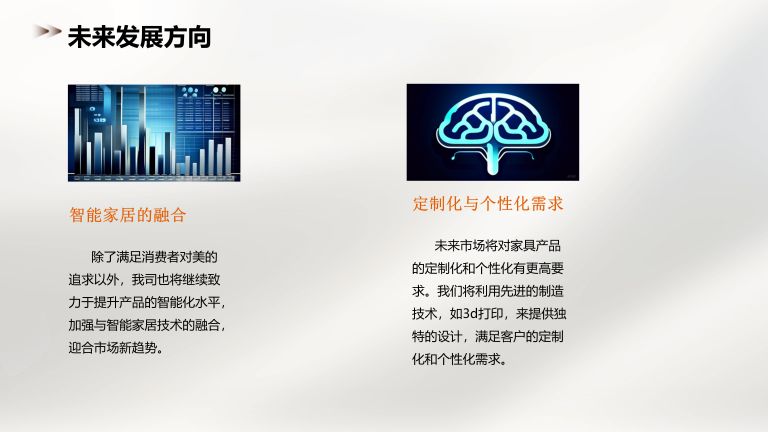 未来发展方向

智能家居的融合

除了满足消费者对美的追求以外，我司也将继续致力于提升产品的智能化水平，加强与智能家居技术的融合，迎合市场新趋势。

定制化与个性化需求

未来市场将对家具产品的定制化和个性化有更高要求。我们将利用先进的制造技术，如3d打印，来提供独特的设计，满足客户的定制化和个性化需求。